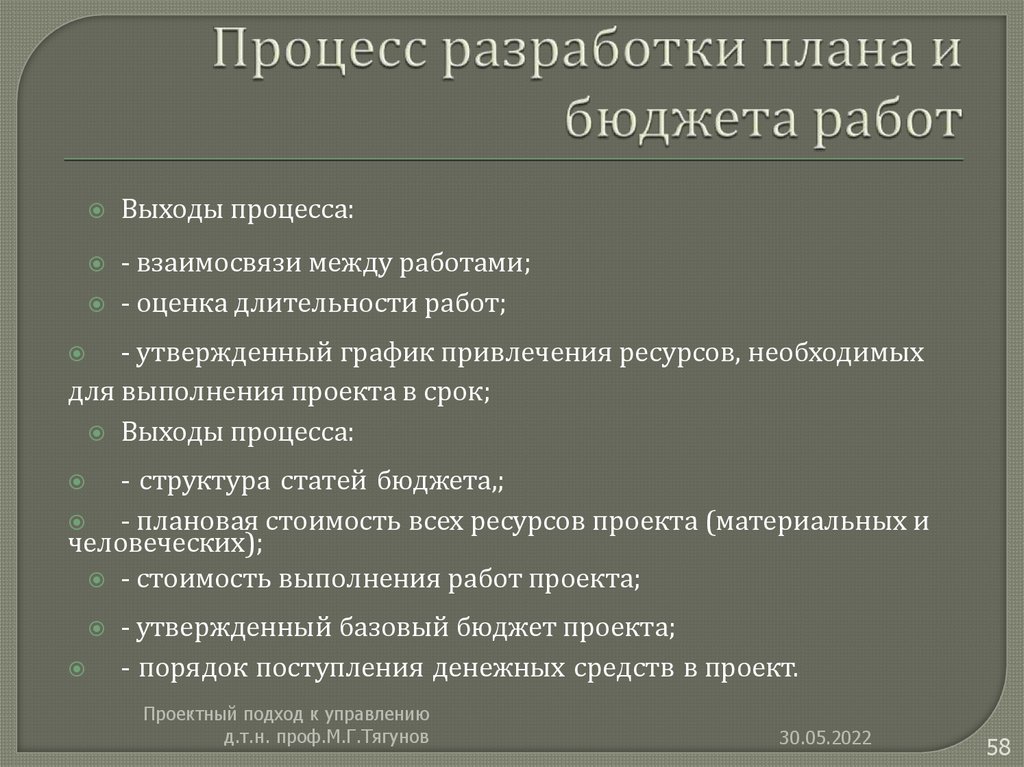 Процесс разработки плана и бюджета работ

Выходы процесса:

- взаимосвязи между работами;

- оценка длительности работ;

- утвержденный график привлечения ресурсов, необходимых для выполнения проекта в срок;

Выходы процесса:

- структура статей бюджета,;

- плановая стоимость всех ресурсов проекта (материальных и человеческих);

- стоимость выполнения работ проекта;

- утвержденный базовый бюджет проекта;

- порядок поступления денежных средств в проект.

Проектный подход к управлению
д.т.н. проф.М.Г.Тягунов

30.05.2022

58